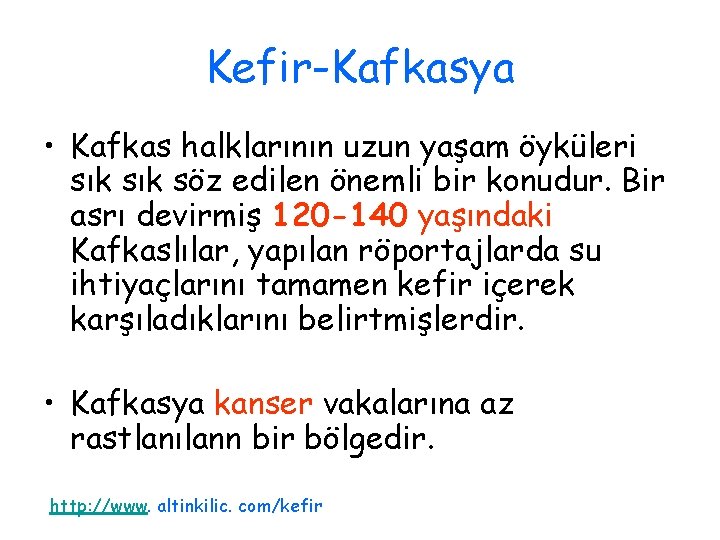 Kefir-Kafkasya

• Kafkas halklarının uzun yaşam öyküleri sık sık söz edilen önemli bir konudur. Bir asrı devirmiş 120-140 yaşındaki Kafkaslılar, yapılan röportajlarda su ihtiyaçlarını tamamen kefir içerek karşıladıklarını belirtmişlerdir.

• Kafkasya kanser vakalarına az rastlanılann bir bölgedir.

http://www. altinkilic. com/kefir